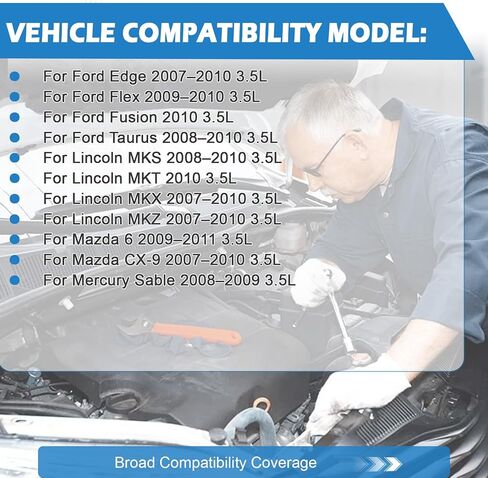 VEHICLE COMPATIBILITY MODEL:

For Ford Edge 2007–2010 3.5L
For Ford Flex 2009–2010 3.5L
For Ford Fusion 2010 3.5L
For Ford Taurus 2008–2010 3.5L
For Lincoln MKS 2008–2010 3.5L
For Lincoln MKT 2010 3.5L
For Lincoln MKX 2007–2010 3.5L
For Lincoln MKZ 2007–2010 3.5L
For Mazda 6 2009–2011 3.5L
For Mazda CX-9 2007–2010 3.5L
For Mercury Sable 2008–2009 3.5L

Broad Compatibility Coverage